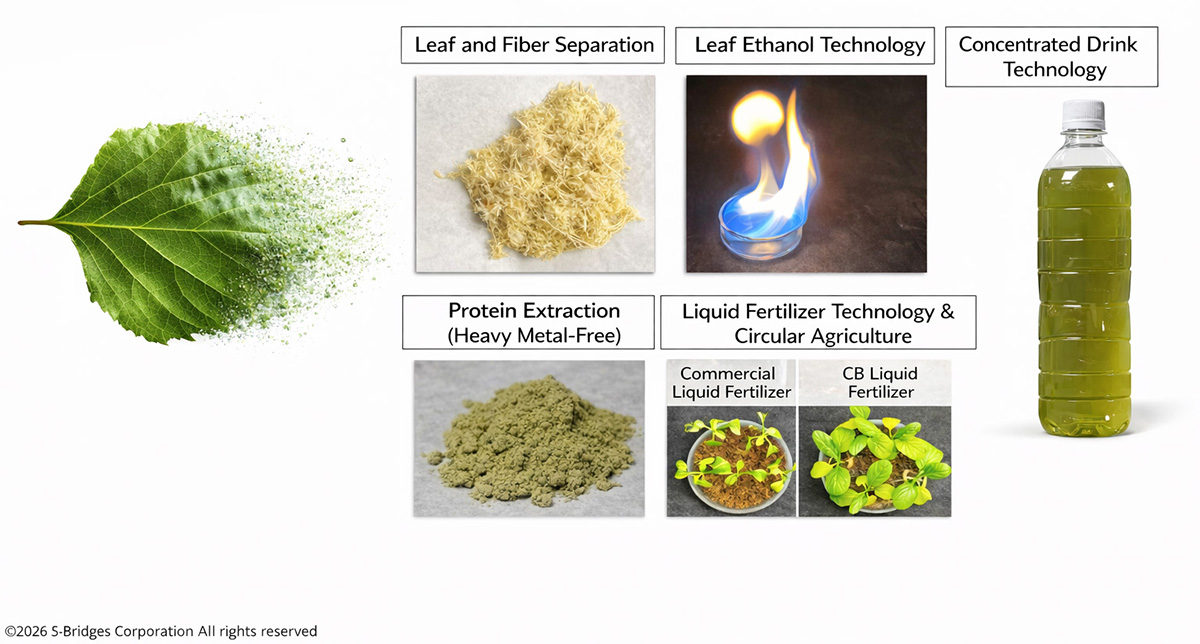 Leaf and Fiber Separation

Leaf Ethanol Technology

Concentrated Drink Technology

Protein Extraction (Heavy Metal-Free)

Liquid Fertilizer Technology & Circular Agriculture

Commercial Liquid Fertilizer

CB Liquid Fertilizer

©2026 S-Bridges Corporation All rights reserved